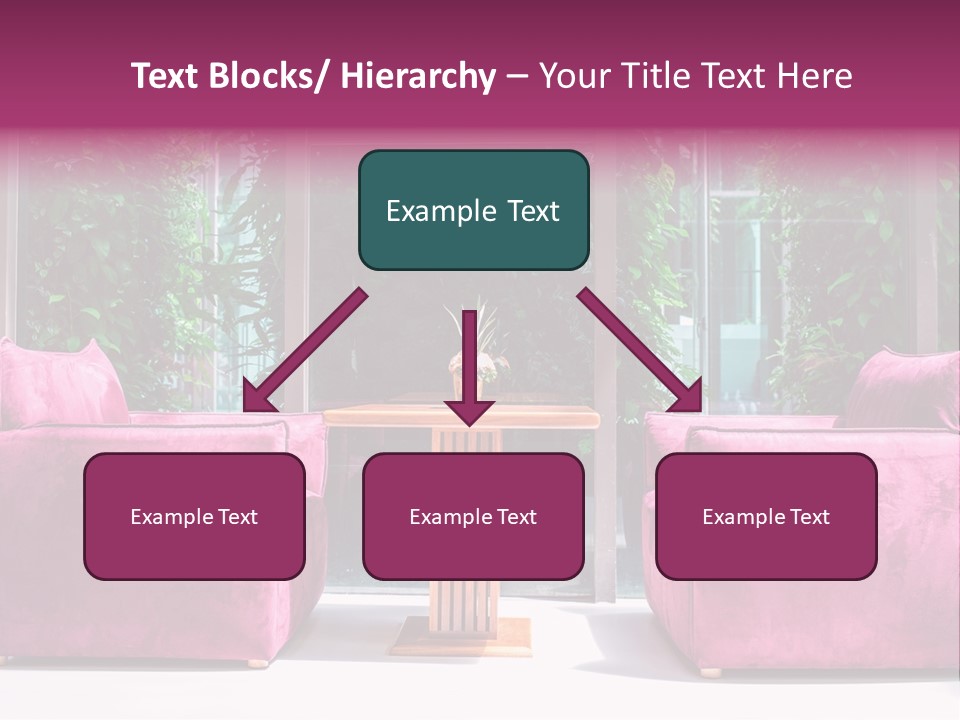 Text Blocks/ Hierarchy – Your Title Text Here

Example Text

Example Text

Example Text

Example Text